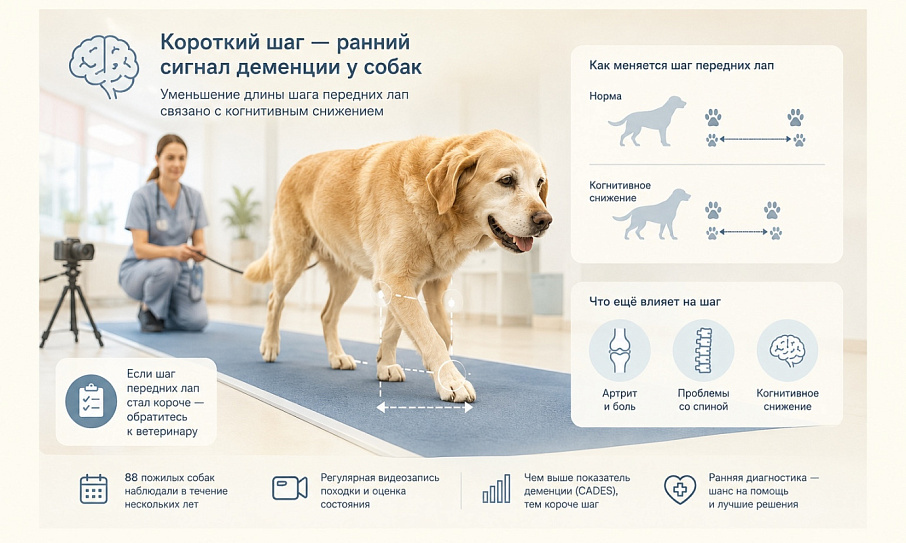 Короткий шаг — ранний сигнал деменции у собак

Уменьшение длины шага передних лап связано с когнитивным снижением

Как меняется шаг передних лап

Норма

Когнитивное снижение

Что ещё влияет на шаг

Артрит и боль

Проблемы со спиной

Когнитивное снижение

Если шаг передних лап стал короче — обратитесь к ветеринару

88 пожилых собак наблюдали в течение нескольких лет

Регулярная видеозапись походки и оценка состояния

Чем выше показатель деменции (CADES), тем короче шаг

Ранняя диагностика — шанс на помощь и лучшие решения